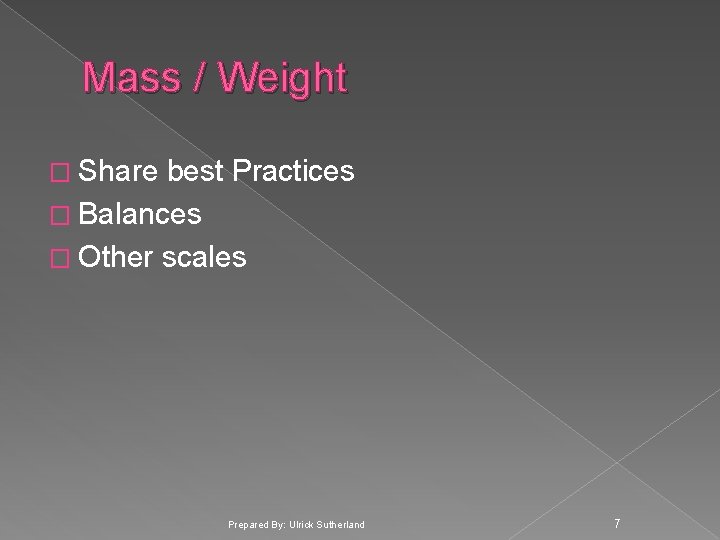 Mass / Weight

□ Share best Practices
□ Balances
□ Other scales

Prepared By: Ulrick Sutherland

7